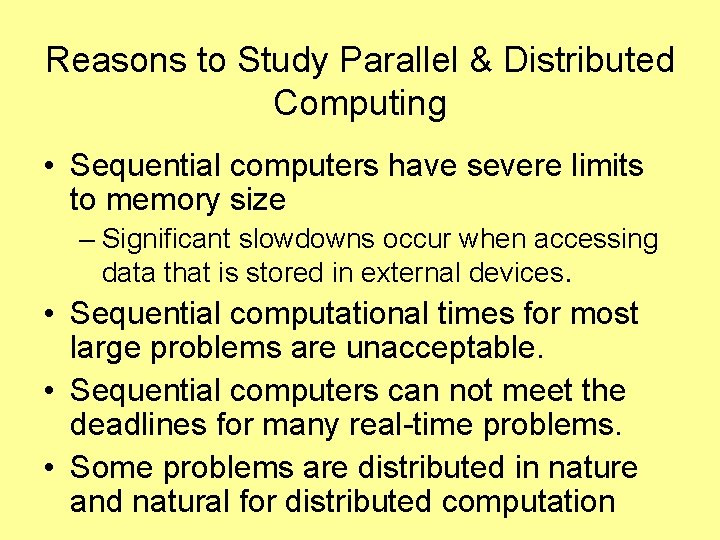 Reasons to Study Parallel & Distributed Computing

• Sequential computers have severe limits to memory size

– Significant slowdowns occur when accessing data that is stored in external devices.

• Sequential computational times for most large problems are unacceptable.

• Sequential computers can not meet the deadlines for many real-time problems.

• Some problems are distributed in nature and natural for distributed computation